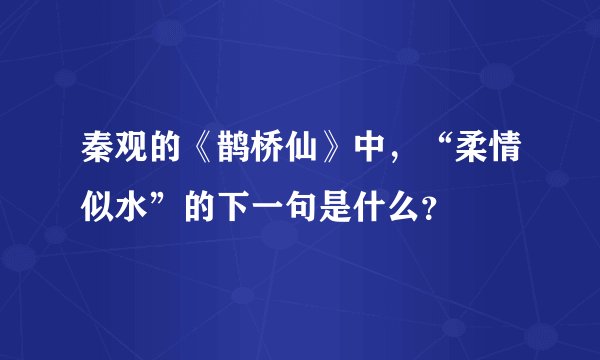 秦观的《鹊桥仙》中，“柔情似水”的下一句是什么？